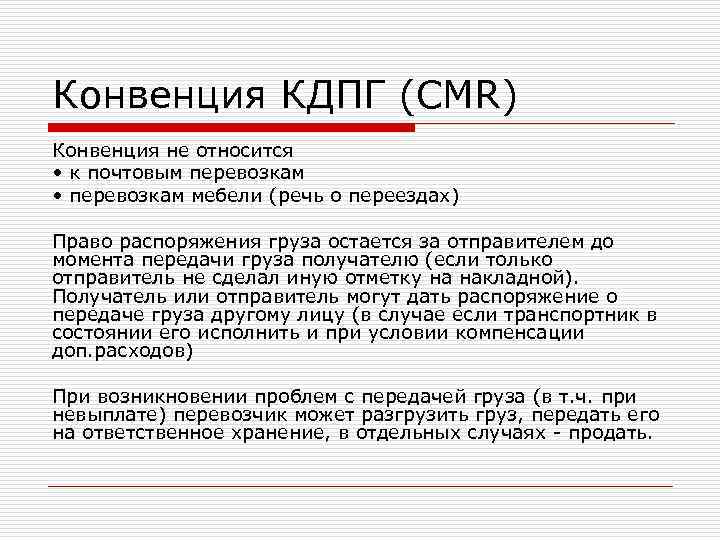 Конвенция КДПГ (CMR)

Конвенция не относится
• к почтовым перевозкам
• перевозкам мебели (речь о переездах)

Право распоряжения груза остается за отправителем до момента передачи груза получателю (если только отправитель не сделал иную отметку на накладной). Получатель или отправитель могут дать распоряжение о передаче груза другому лицу (в случае если транспортник в состоянии его исполнить и при условии компенсации доп.расходов)

При возникновении проблем с передачей груза (в т.ч. при невыплате) перевозчик может разгрузить груз, передать его на ответственное хранение, в отдельных случаях - продать.